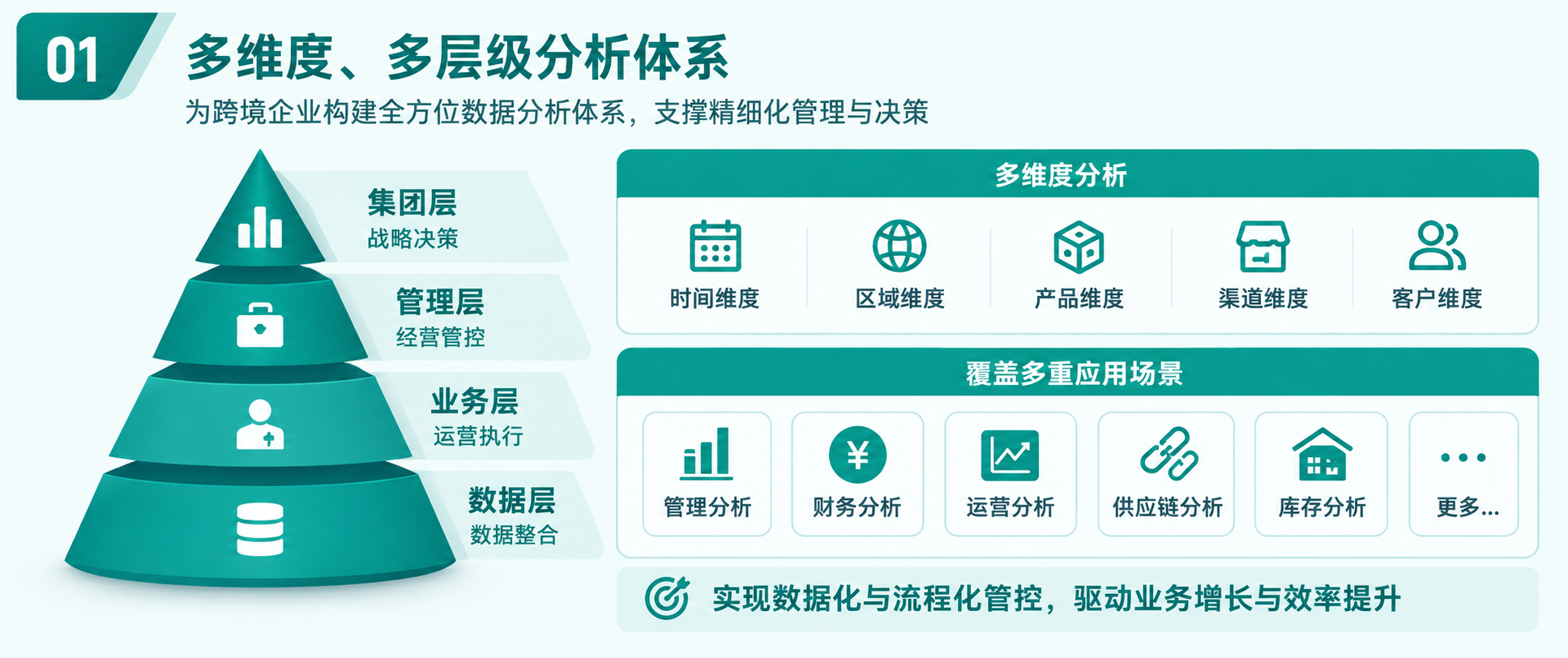 01 多维度、多层级分析体系

为跨境企业构建全方位数据分析体系，支撑精细化管理与决策

集团层
战略决策

管理层
经营管控

业务层
运营执行

数据层
数据整合

多维度分析

时间维度
区域维度
产品维度
渠道维度
客户维度

覆盖多重应用场景

管理分析
¥
财务分析
运营分析
供应链分析
库存分析
更多...

实现数据化与流程化管控，驱动业务增长与效率提升